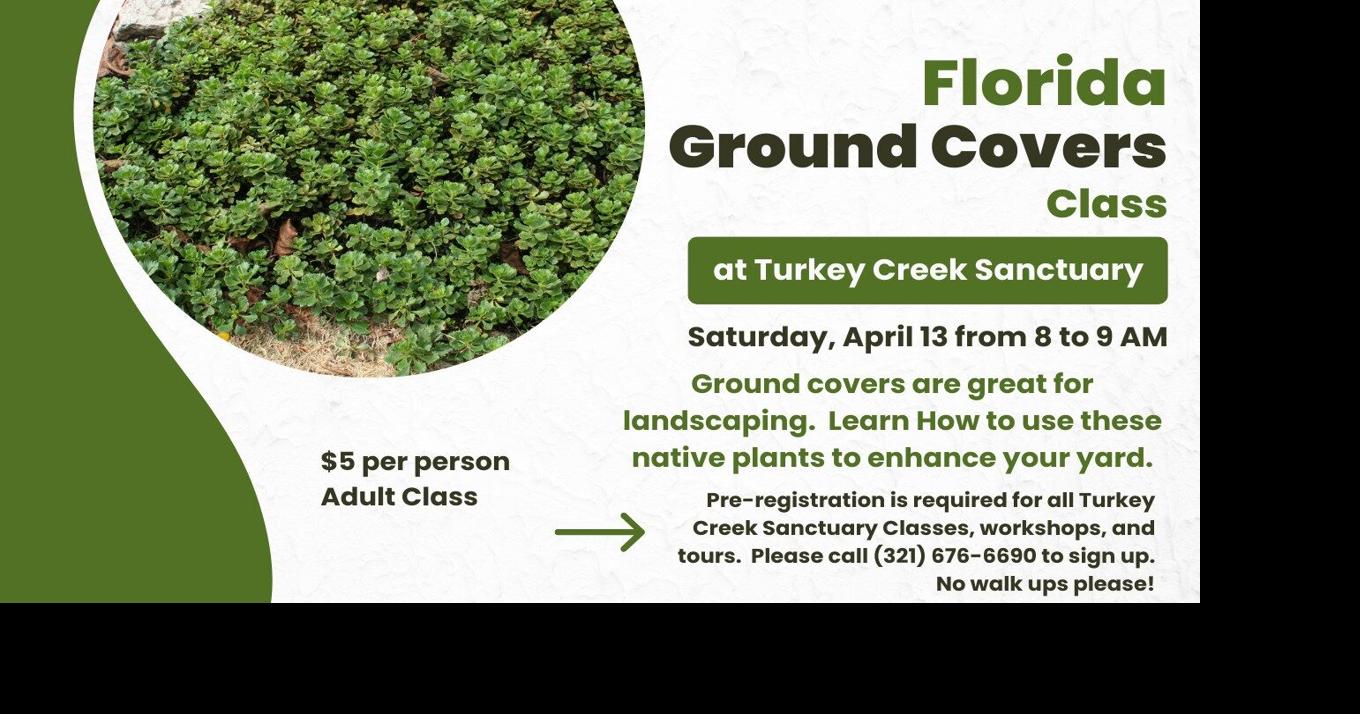 Florida
Ground Covers
Class

at Turkey Creek Sanctuary

Saturday, April 13 from 8 to 9 AM

Ground covers are great for landscaping. Learn How to use these native plants to enhance your yard.

$5 per person
Adult Class

Pre-registration is required for all Turkey Creek Sanctuary Classes, workshops, and tours. Please call (321) 676-6690 to sign up. No walk ups please!